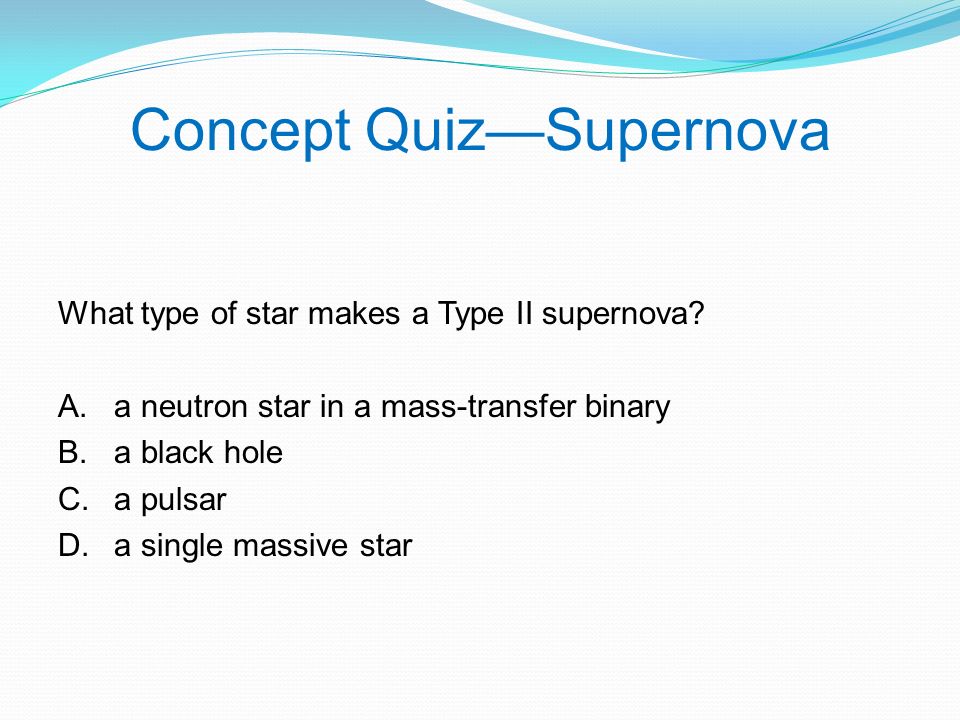 Concept Quiz—Supernova

What type of star makes a Type II supernova?

A. a neutron star in a mass-transfer binary
B. a black hole
C. a pulsar
D. a single massive star